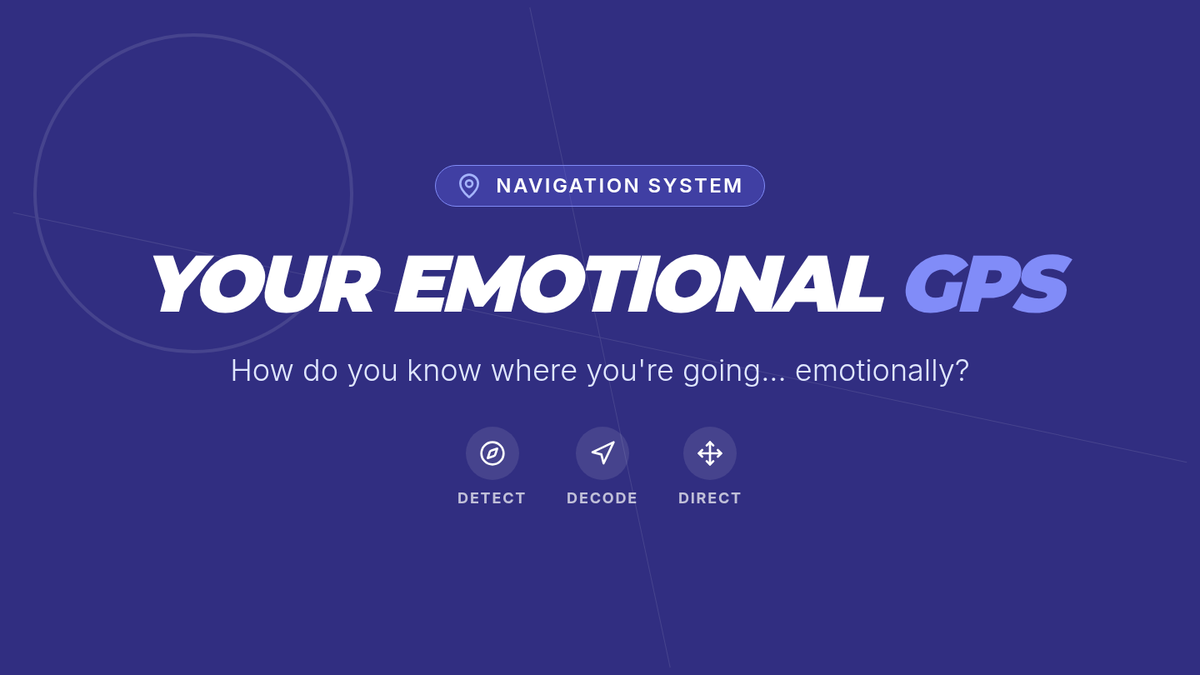 NAVIGATION SYSTEM

YOUR EMOTIONAL GPS

How do you know where you're going... emotionally?

DETECT

DECODE

DIRECT